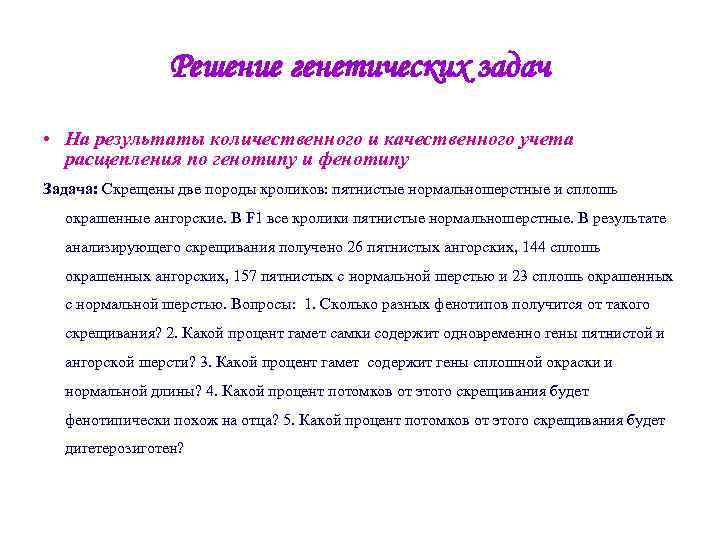 Решение генетических задач

• На результаты количественного и качественного учета расщепления по генотипу и фенотипу

Задача: Скрещены две породы кроликов: пятнистые нормальношерстные и сплошь окрашенные ангорские. В F1 все кролики пятнистые нормальношерстные. В результате анализирующего скрещивания получено 26 пятнистых ангорских, 144 сплошь окрашенных ангорских, 157 пятнистых с нормальной шерстью и 23 сплошь окрашенных с нормальной шерстью. Вопросы: 1. Сколько разных фенотипов получится от такого скрещивания? 2. Какой процент гамет самки содержит одновременно гены пятнистой и ангорской шерсти? 3. Какой процент гамет содержит гены сплошной окраски и нормальной длины? 4. Какой процент потомков от этого скрещивания будет фенотипически похож на отца? 5. Какой процент потомков от этого скрещивания будет дигетерозиготен?